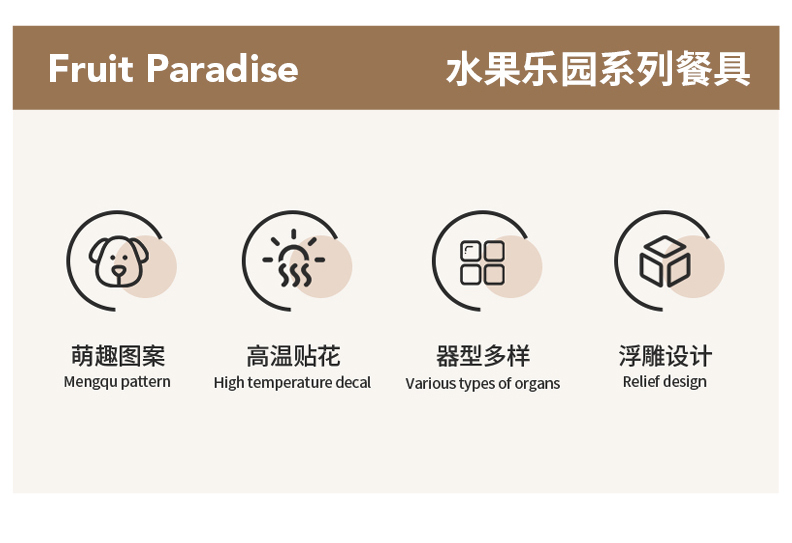 Fruit Paradise

水果乐园系列餐具

萌趣图案
Mengqu pattern

高温贴花
High temperature decal

器型多样
Various types of organs

浮雕设计
Relief design